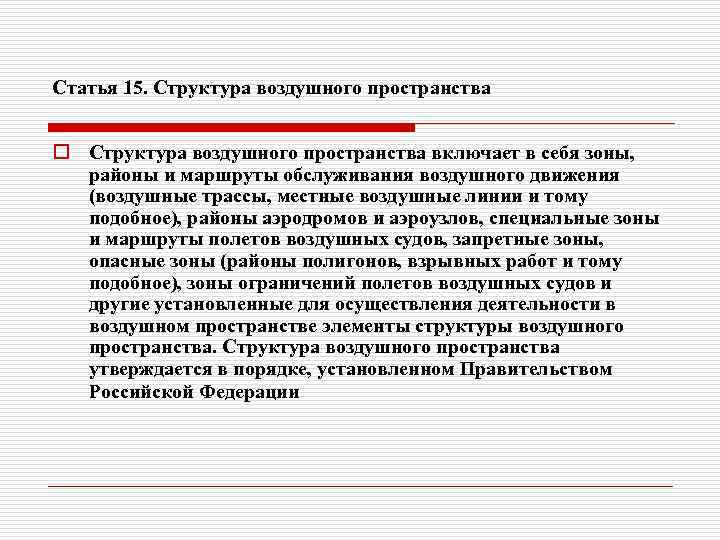 Статья 15. Структура воздушного пространства

Структура воздушного пространства включает в себя зоны, районы и маршруты обслуживания воздушного движения (воздушные трассы, местные воздушные линии и тому подобное), районы аэродромов и аэроузлов, специальные зоны и маршруты полетов воздушных судов, запретные зоны, опасные зоны (районы полигонов, взрывных работ и тому подобное), зоны ограничений полетов воздушных судов и другие установленные для осуществления деятельности в воздушном пространстве элементы структуры воздушного пространства. Структура воздушного пространства утверждается в порядке, установленном Правительством Российской Федерации